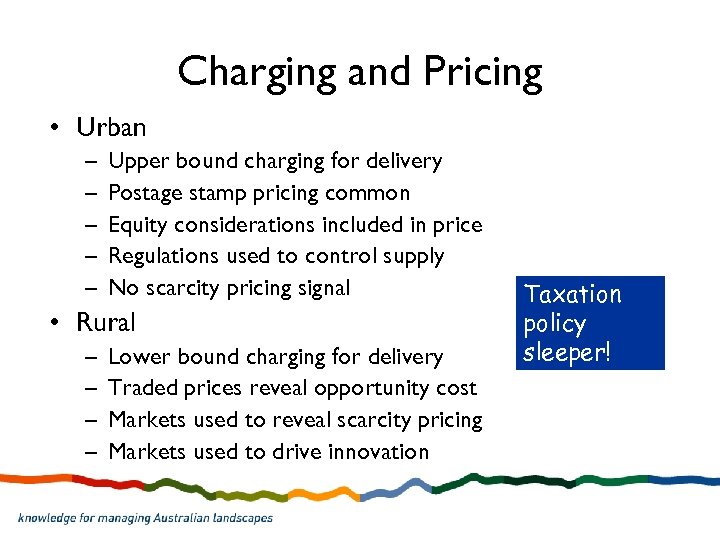 Charging and Pricing

• Urban
  – Upper bound charging for delivery
  – Postage stamp pricing common
  – Equity considerations included in price
  – Regulations used to control supply
  – No scarcity pricing signal
• Rural
  – Lower bound charging for delivery
  – Traded prices reveal opportunity cost
  – Markets used to reveal scarcity pricing
  – Markets used to drive innovation

Taxation policy sleeper!

knowledge for managing Australian landscapes